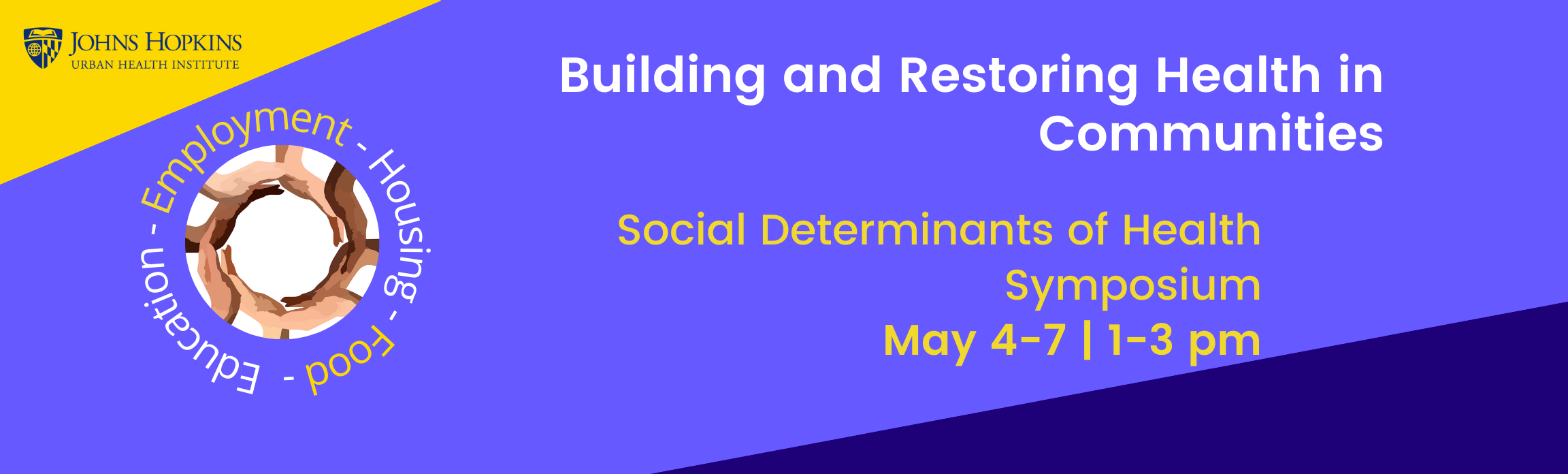 JOHNS HOPKINS
URBAN HEALTH INSTITUTE

Employment - Housing - Food - Education -

Building and Restoring Health in Communities

Social Determinants of Health Symposium
May 4-7 | 1-3 pm